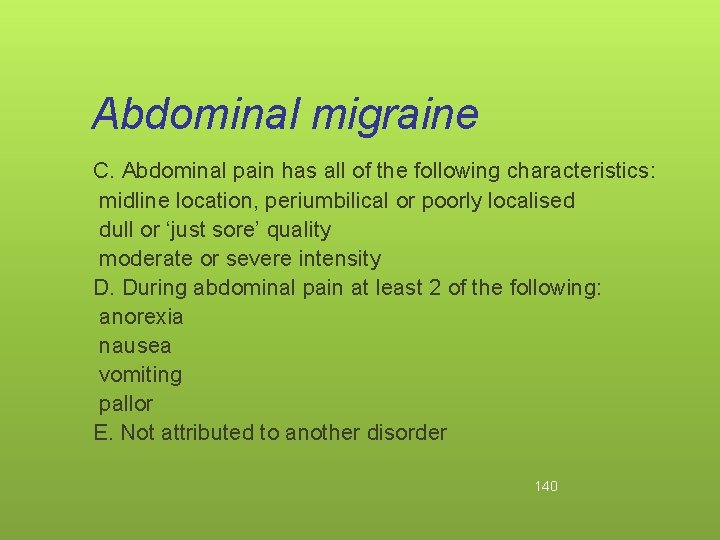 Abdominal migraine

C. Abdominal pain has all of the following characteristics:
midline location, periumbilical or poorly localised
dull or ‘just sore’ quality
moderate or severe intensity
D. During abdominal pain at least 2 of the following:
anorexia
nausea
vomiting
pallor
E. Not attributed to another disorder

140